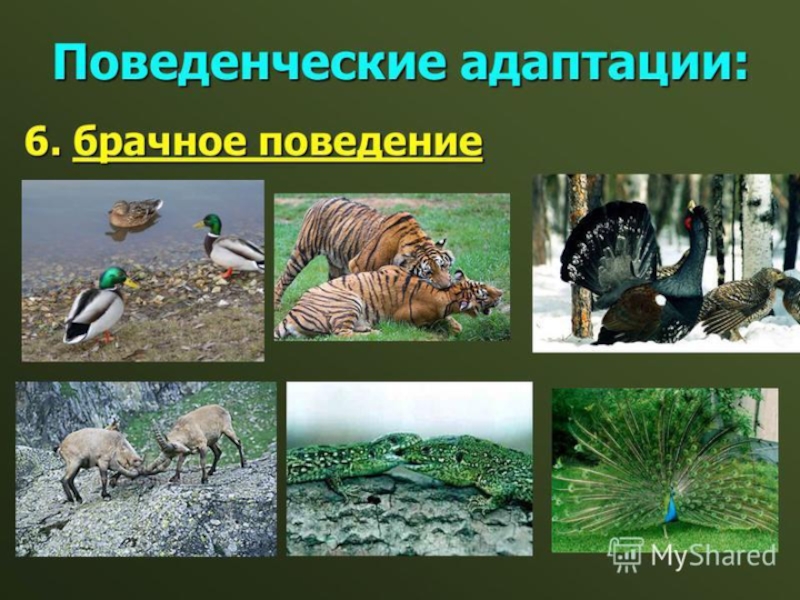 Поведенческие адаптации:

6. брачное поведение

MyShared